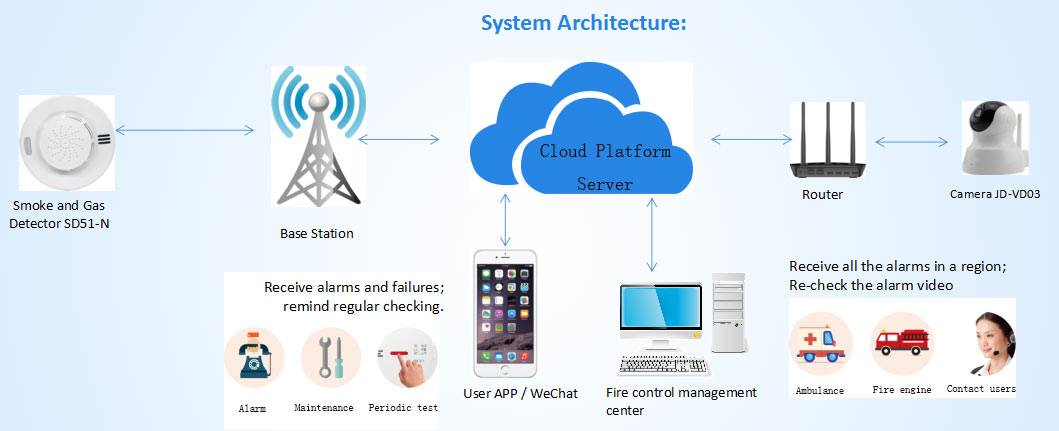 System Architecture:

Smoke and Gas Detector SD51-N

Base Station

Cloud Platform Server

Router

Camera JD-VD03

Receive alarms and failures; remind regular checking.

Alarm

Maintenance

Periodic test

User APP / WeChat

Fire control management center

Receive all the alarms in a region; Re-check the alarm video

Ambulance

Fire engine

Contact users